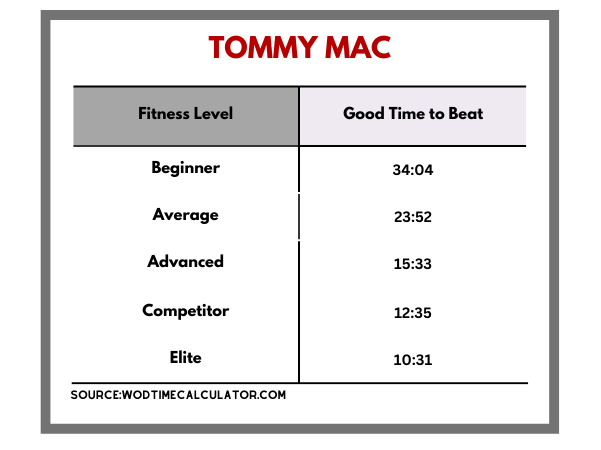 TOMMY MAC

| Fitness Level | Good Time to Beat |
|---|---|
| Beginner | 34:04 |
| Average | 23:52 |
| Advanced | 15:33 |
| Competitor | 12:35 |
| Elite | 10:31 |

SOURCE:WODTIMECALCULATOR.COM